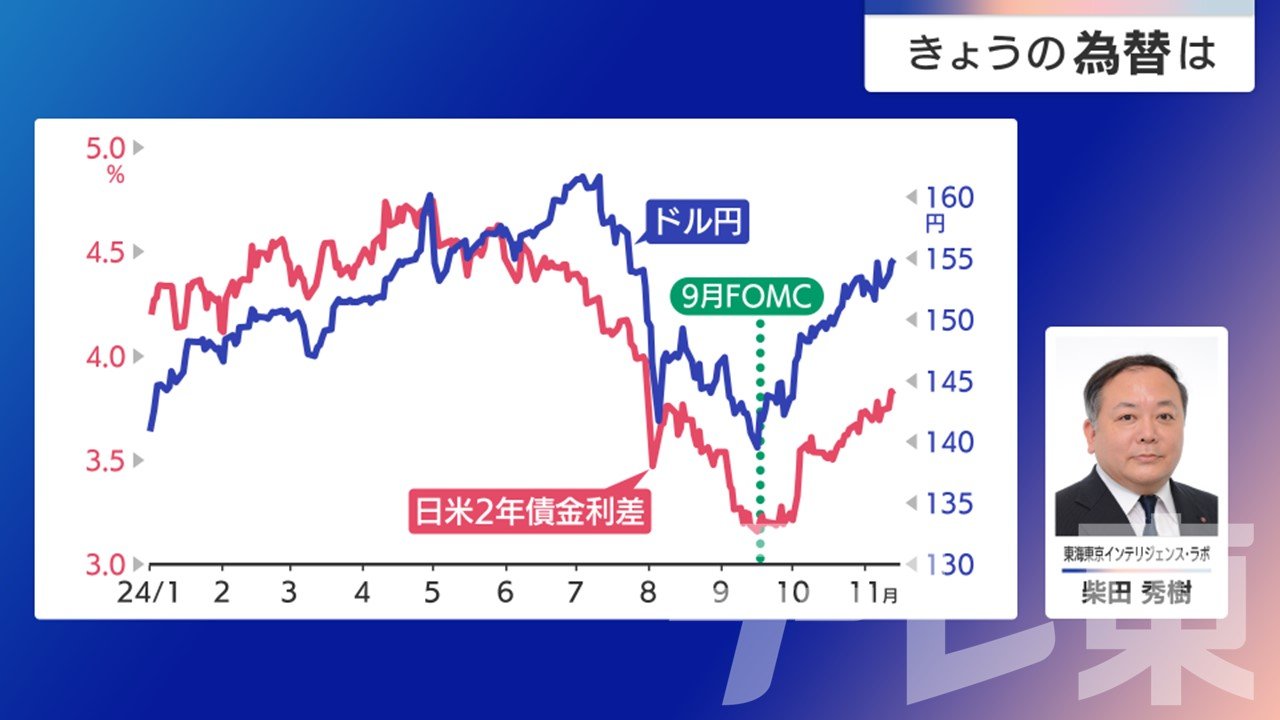 きょうの為替は

5.0
%
4.5
4.0
3.5
3.0

160
円
155
150
145
140
135
130

ドル円
9月FOMC
日米2年債金利差

24/1 2 3 4 5 6 7 8 9 10 11月

東海東京インテリジェンス・ラボ
柴田 秀樹

テレ東